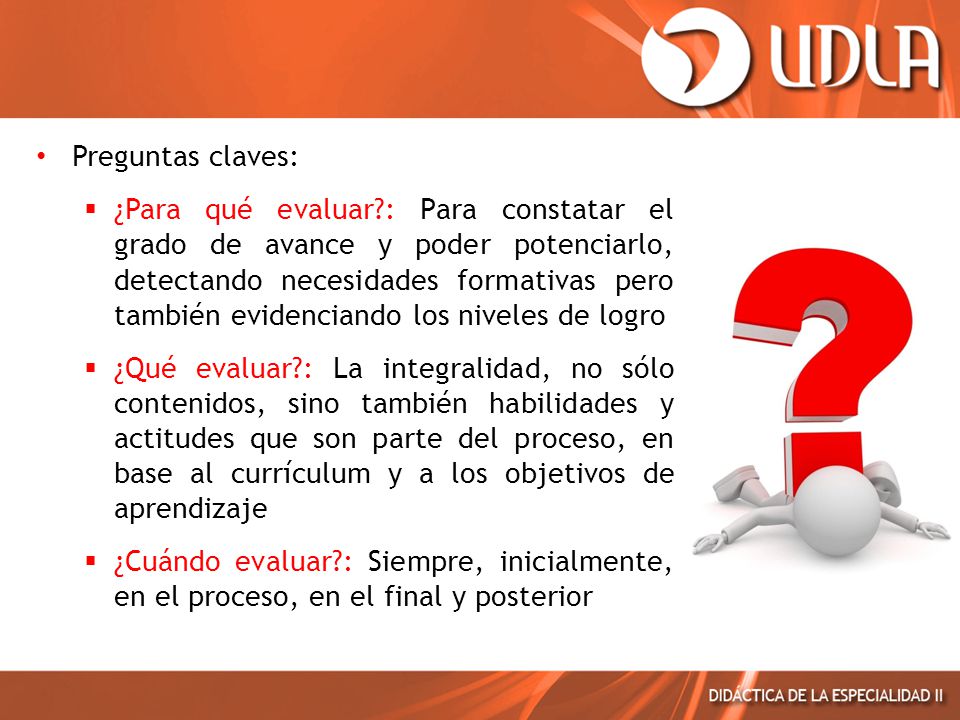 UDLA

• Preguntas claves:

▪ ¿Para qué evaluar?: Para constatar el grado de avance y poder potenciarlo, detectando necesidades formativas pero también evidenciando los niveles de logro

▪ ¿Qué evaluar?: La integralidad, no sólo contenidos, sino también habilidades y actitudes que son parte del proceso, en base al currículum y a los objetivos de aprendizaje

▪ ¿Cuándo evaluar?: Siempre, inicialmente, en el proceso, en el final y posterior

DIDÁCTICA DE LA ESPECIALIDAD II